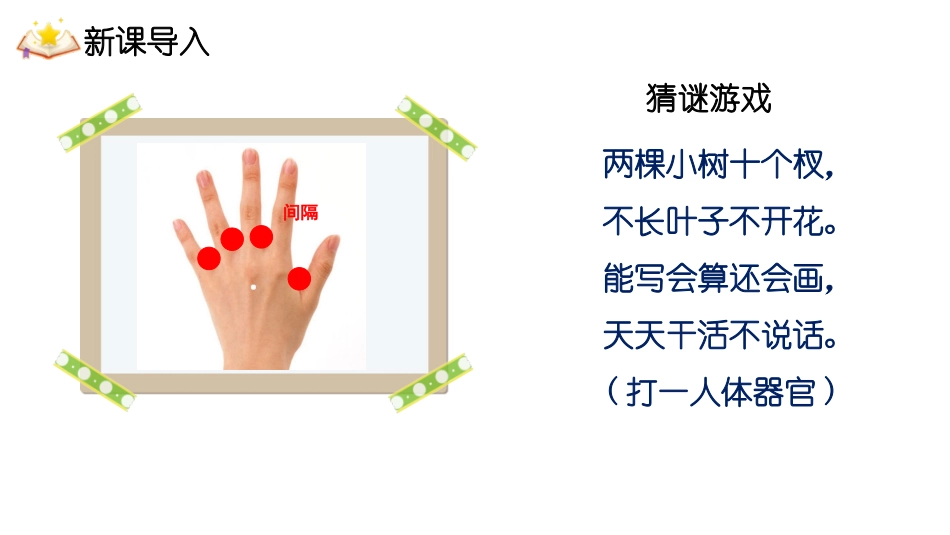 新课导入

间隔

猜谜游戏

两棵小树十个杈，
不长叶子不开花。
能写会算还会画，
天天干活不说话。
（打一人体器官）